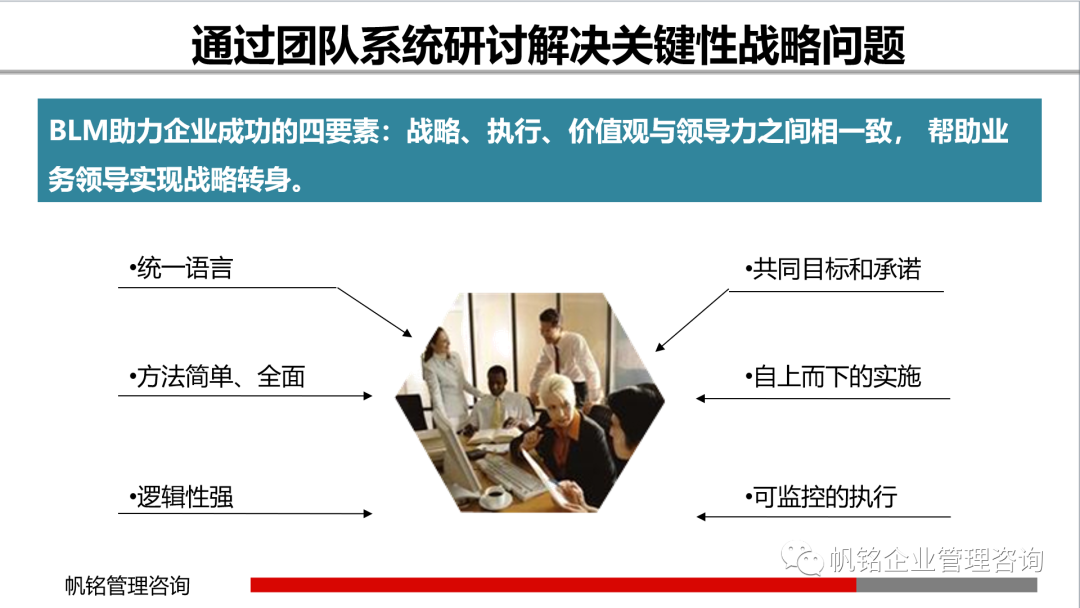 通过团队系统研讨解决关键性战略问题

BLM助力企业成功的四要素：战略、执行、价值观与领导力之间相一致， 帮助业务领导实现战略转身。

•统一语言

•方法简单、全面

•逻辑性强

•共同目标和承诺

•自上而下的实施

•可监控的执行

帆铭企业管理咨询

帆铭管理咨询